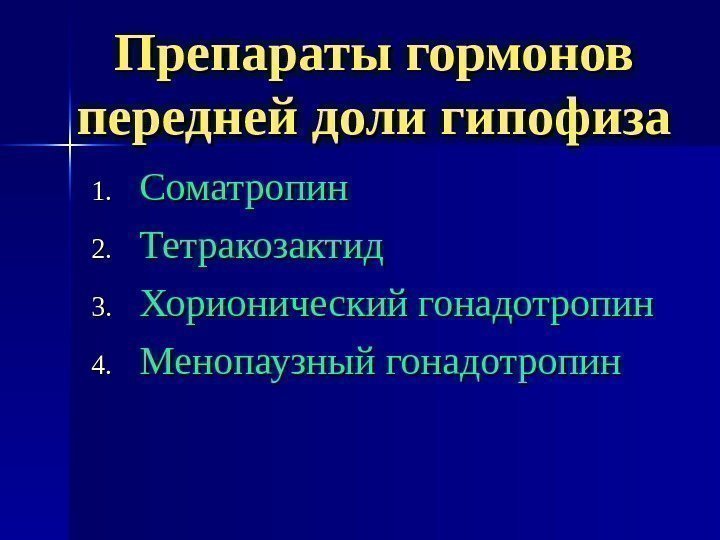 Препараты гормонов передней доли гипофиза

1. Соматропин
2. Тетракозактид
3. Хорионический гонадотропин
4. Менопаузный гонадотропин